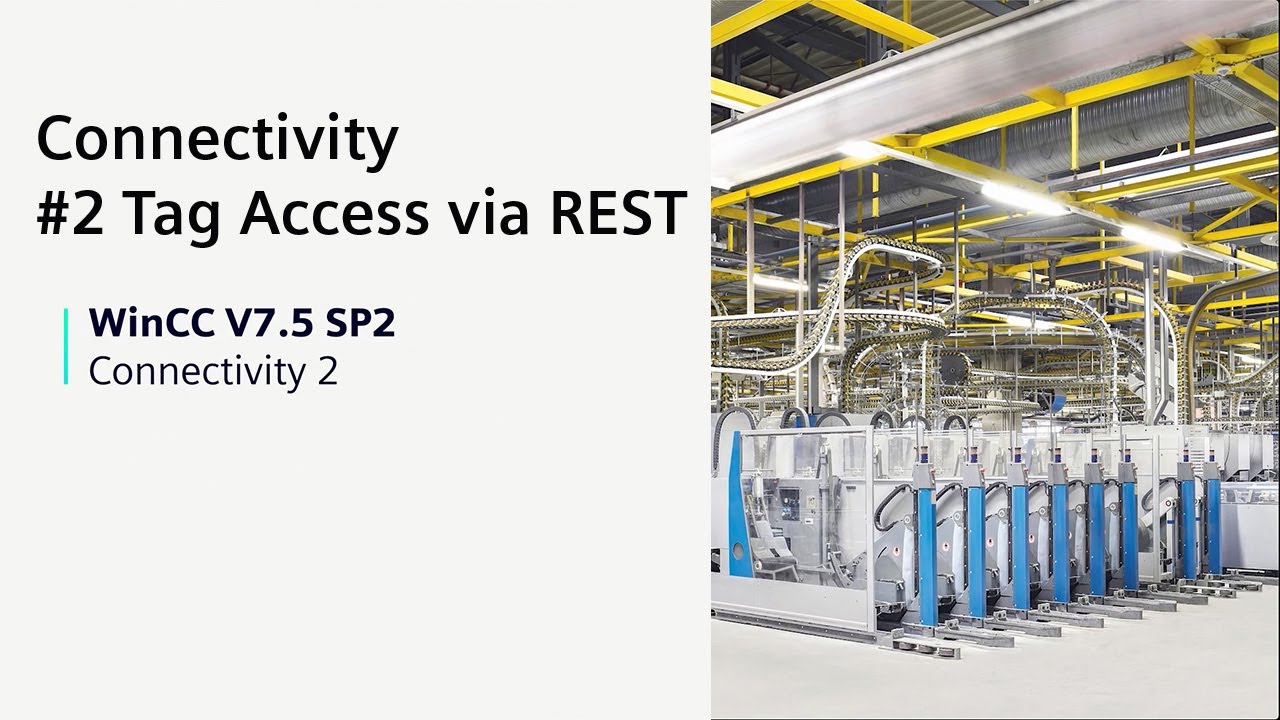 Connectivity
#2 Tag Access via REST

WinCC V7.5 SP2
Connectivity 2